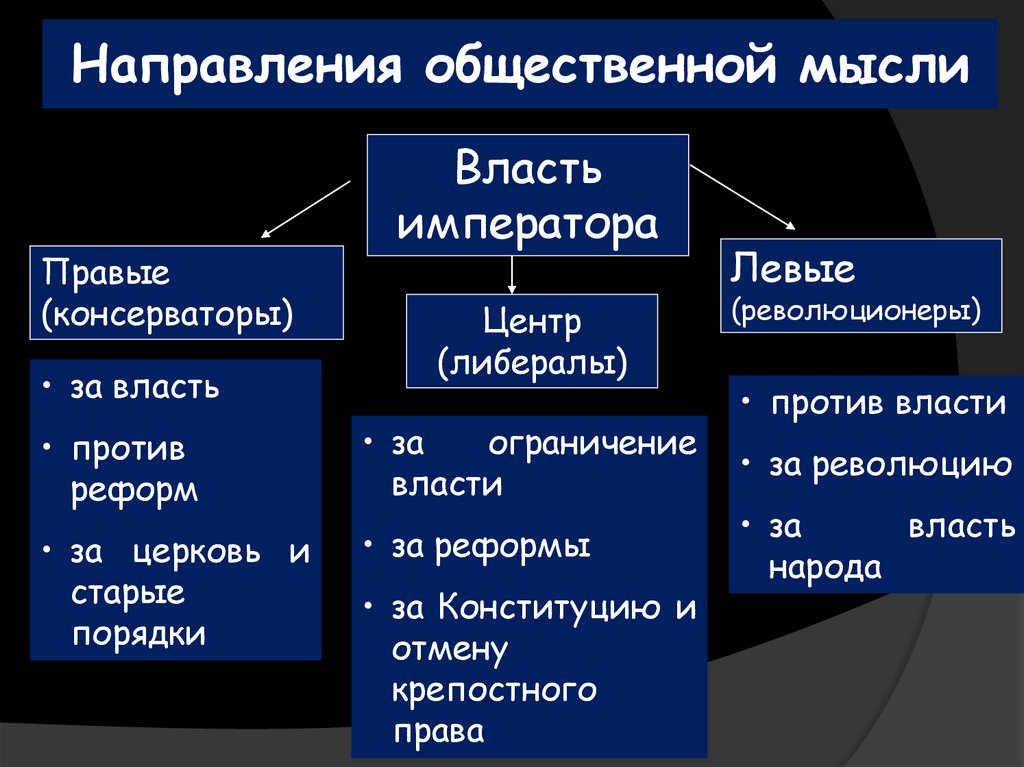 Направления общественной мысли

Власть императора

Правые (консерваторы)

• за власть
• против реформ
• за церковь и старые порядки

Центр (либералы)

• за ограничение власти
• за реформы
• за Конституцию и отмену крепостного права

Левые (революционеры)

• против власти
• за революцию
• за власть народа